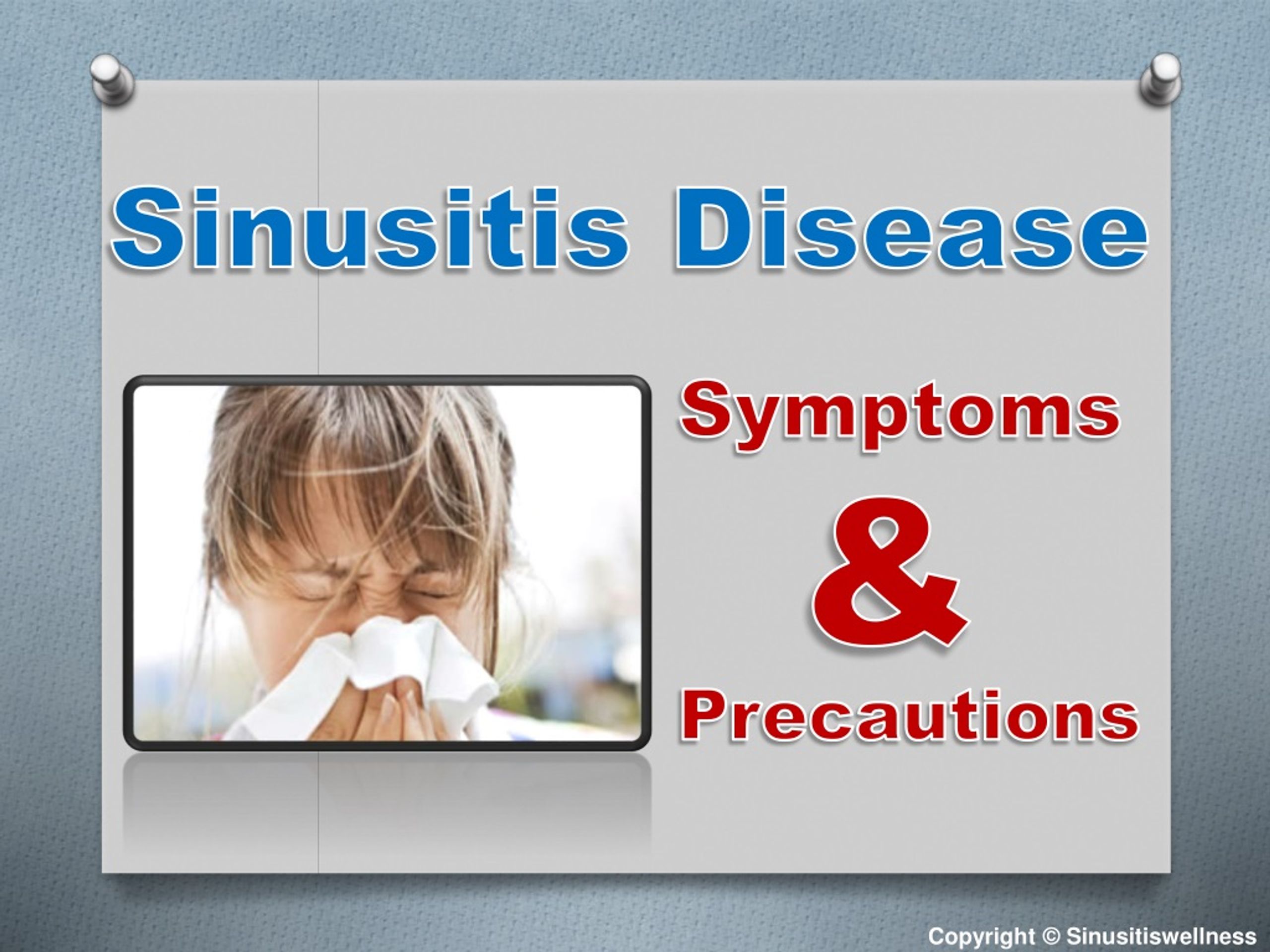 Sinusitis Disease

Symptoms

&

Precautions

Copyright © Sinusitiswellness